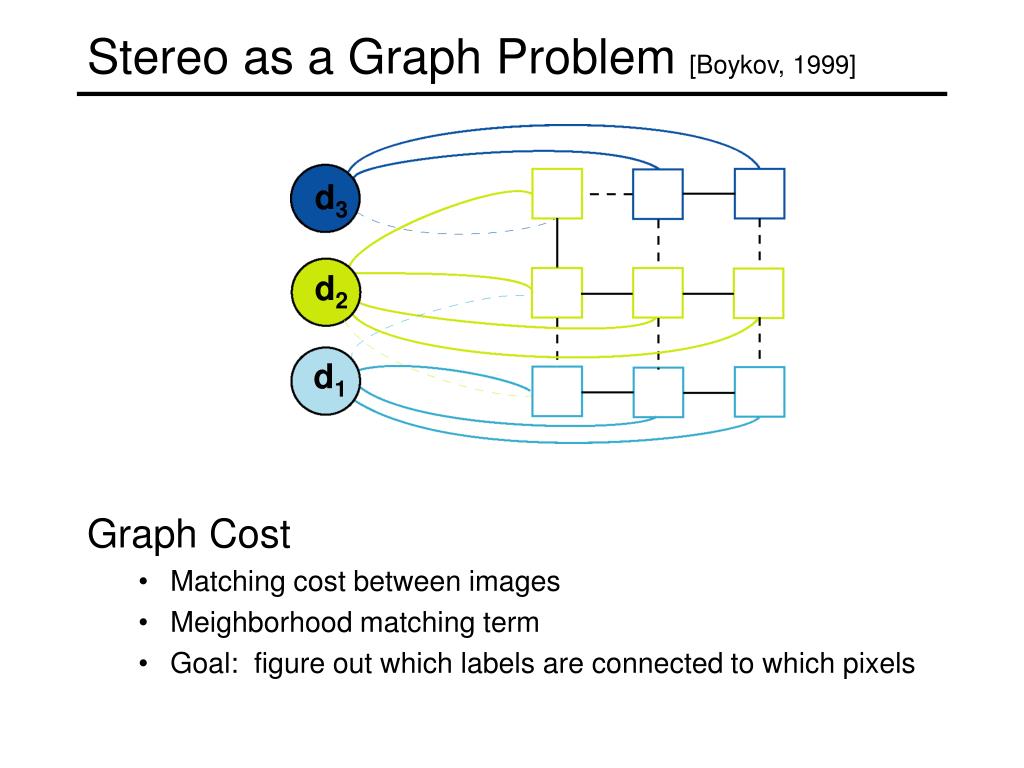 Stereo as a Graph Problem [Boykov, 1999]

$d_3$

$d_2$

$d_1$

Graph Cost

• Matching cost between images
• Meighborhood matching term
• Goal: figure out which labels are connected to which pixels